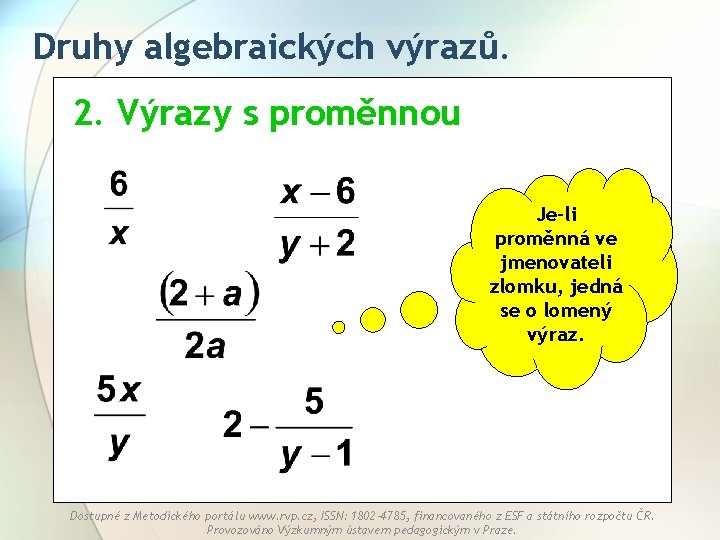 Druhy algebraických výrazů.

2. Výrazy s proměnnou

$\frac{6}{x}$

$\frac{x-6}{y+2}$

$\frac{(2+a)}{2a}$

$\frac{5x}{y}$

$2-\frac{5}{y-1}$

Je-li proměnná ve jmenovateli zlomku, jedná se o lomený výraz.

Dostupné z Metodického portálu www.rvp.cz, ISSN: 1802-4785, financovaného z ESF a státního rozpočtu ČR. Provozováno Výzkumným ústavem pedagogickým v Praze.